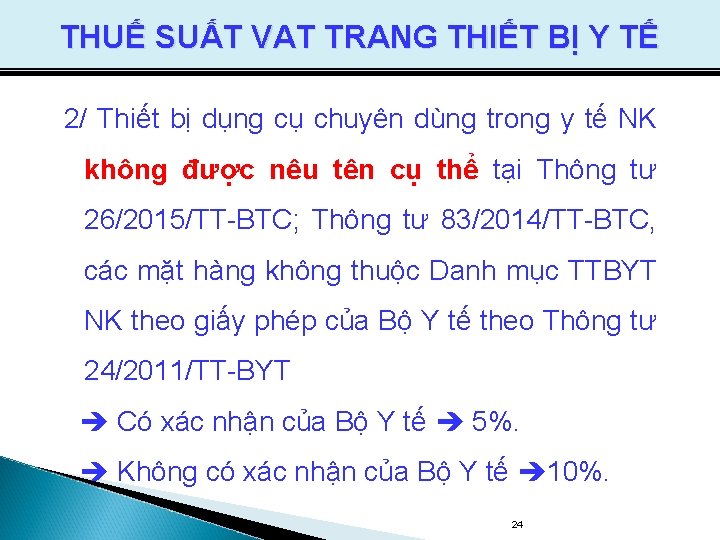 THUẾ SUẤT VAT TRANG THIẾT BỊ Y TẾ

2/ Thiết bị dụng cụ chuyên dùng trong y tế NK không được nêu tên cụ thể tại Thông tư 26/2015/TT-BTC; Thông tư 83/2014/TT-BTC, các mặt hàng không thuộc Danh mục TTBYT NK theo giấy phép của Bộ Y tế theo Thông tư 24/2011/TT-BYT

➔ Có xác nhận của Bộ Y tế ➔ 5%.

➔ Không có xác nhận của Bộ Y tế ➔10%.

24